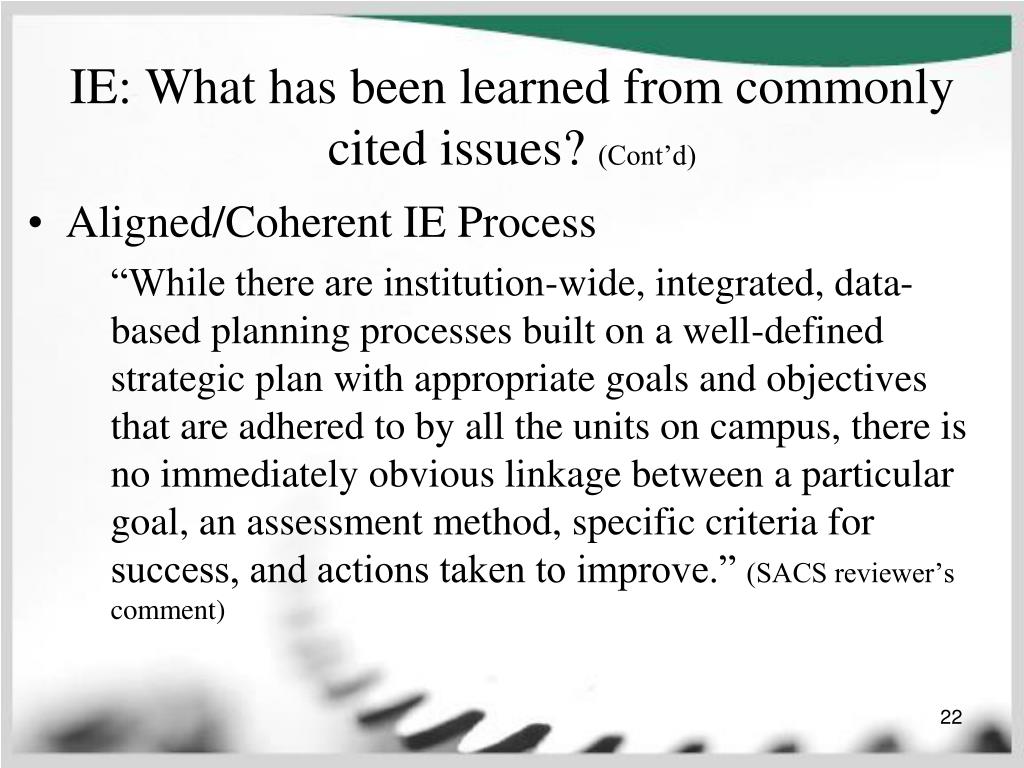 IE: What has been learned from commonly cited issues? (Cont’d)

• Aligned/Coherent IE Process

“While there are institution-wide, integrated, data-based planning processes built on a well-defined strategic plan with appropriate goals and objectives that are adhered to by all the units on campus, there is no immediately obvious linkage between a particular goal, an assessment method, specific criteria for success, and actions taken to improve.” (SACS reviewer’s comment)

22